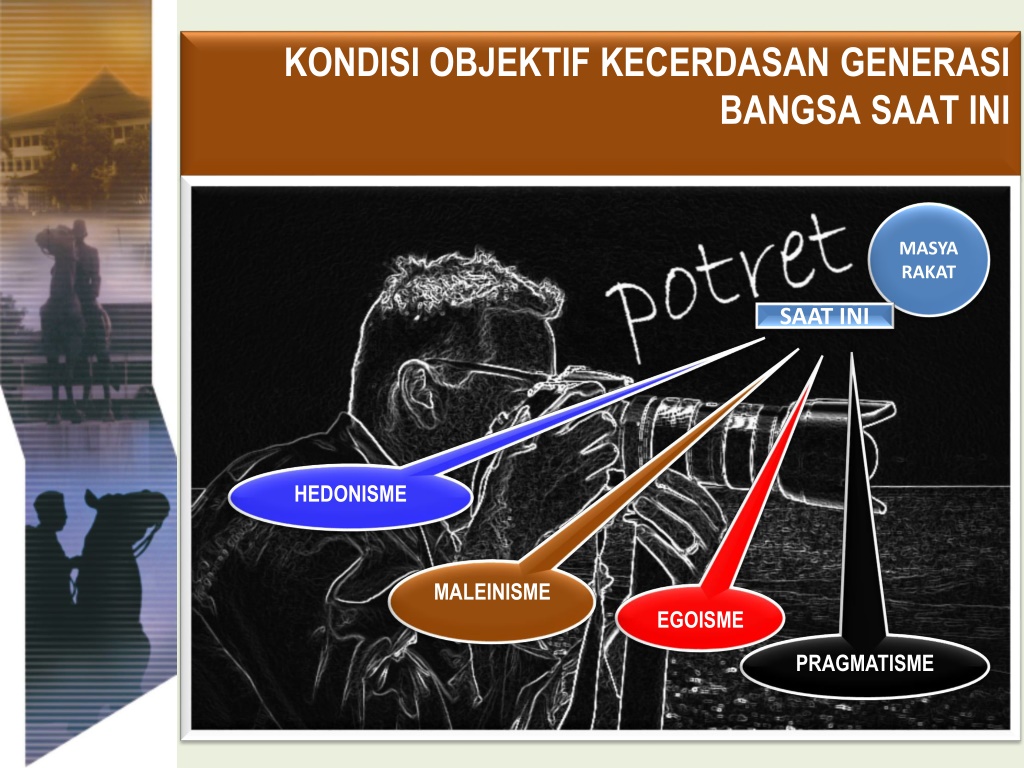 KONDISI OBJEKTIF KECERDASAN GENERASI BANGSA SAAT INI

potret

MASYA RAKAT

SAAT INI

HEDONISME

MALEINISME

EGOISME

PRAGMATISME